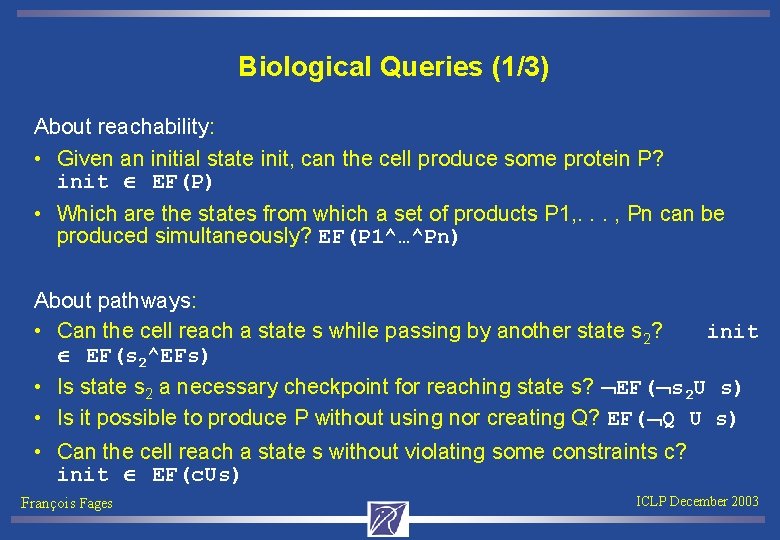 Biological Queries (1/3)

About reachability:

• Given an initial state init, can the cell produce some protein P? init $\in$ EF(P)

• Which are the states from which a set of products P1,. . . , Pn can be produced simultaneously? EF(P1^…^Pn)

About pathways:

• Can the cell reach a state s while passing by another state $s_2$? init $\in$ EF($s_2$^EFs)

• Is state $s_2$ a necessary checkpoint for reaching state s? $\neg$EF($\neg s_2$U s)

• Is it possible to produce P without using nor creating Q? EF($\neg$Q U s)

• Can the cell reach a state s without violating some constraints c? init $\in$ EF(cUs)

François Fages

ICLP December 2003